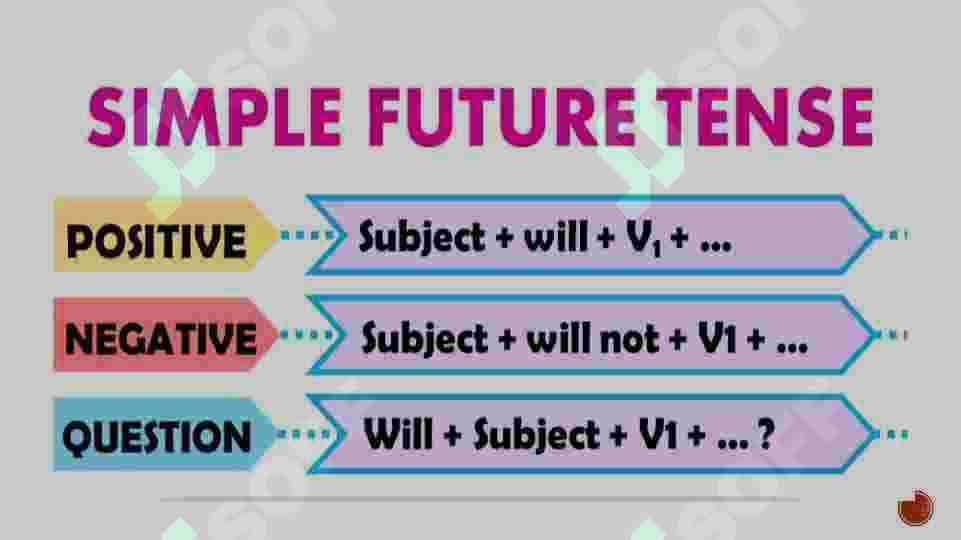 SIMPLE FUTURE TENSE

POSITIVE Subject + will + $V_1$ + ...

NEGATIVE Subject + will not + V1 + ...

QUESTION Will + Subject + V1 + ... ?